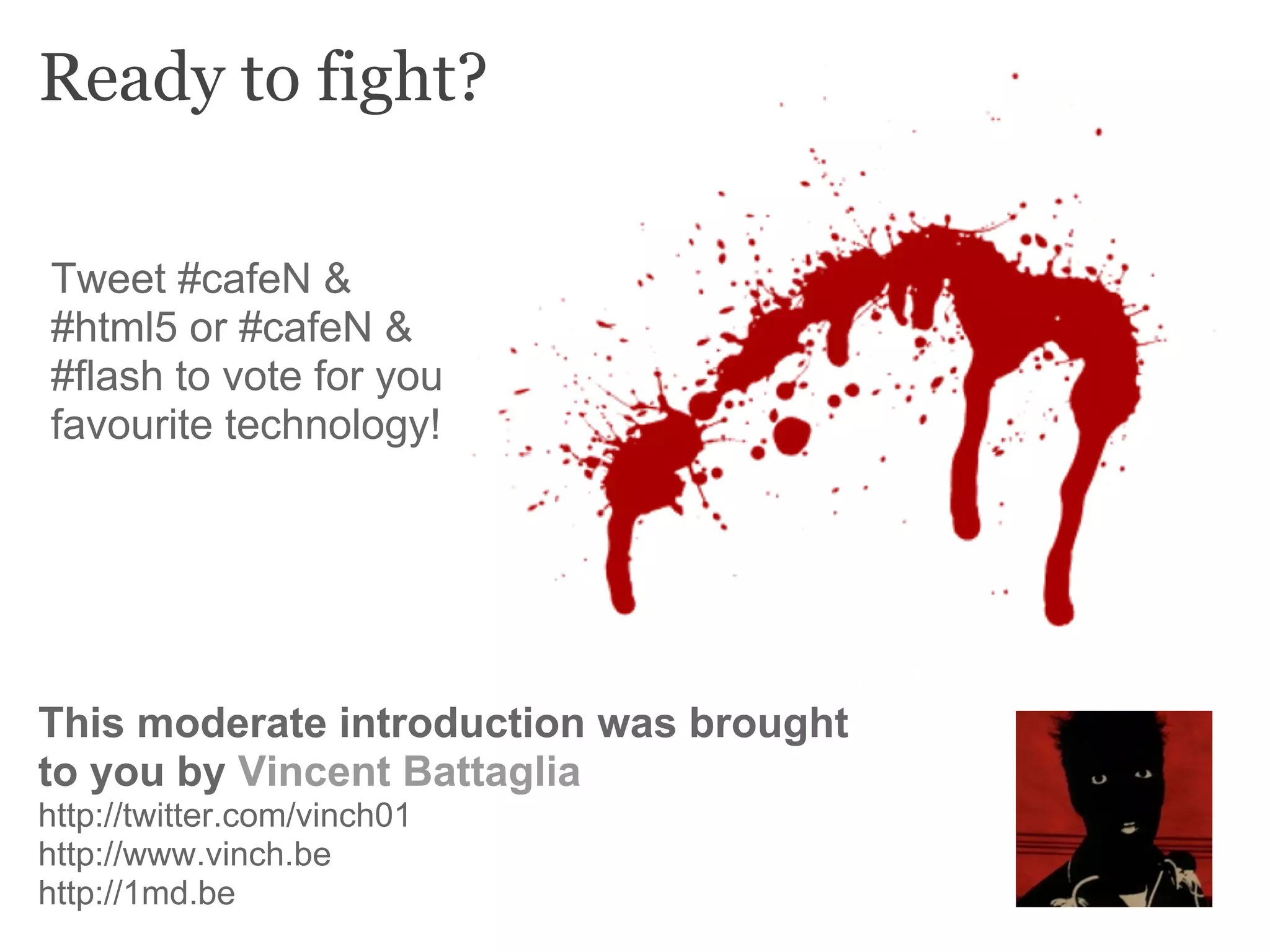 Ready to fight?

Tweet #cafeN & #html5 or #cafeN & #flash to vote for you favourite technology!

This moderate introduction was brought to you by Vincent Battaglia
http://twitter.com/vinch01
http://www.vinch.be
http://1md.be